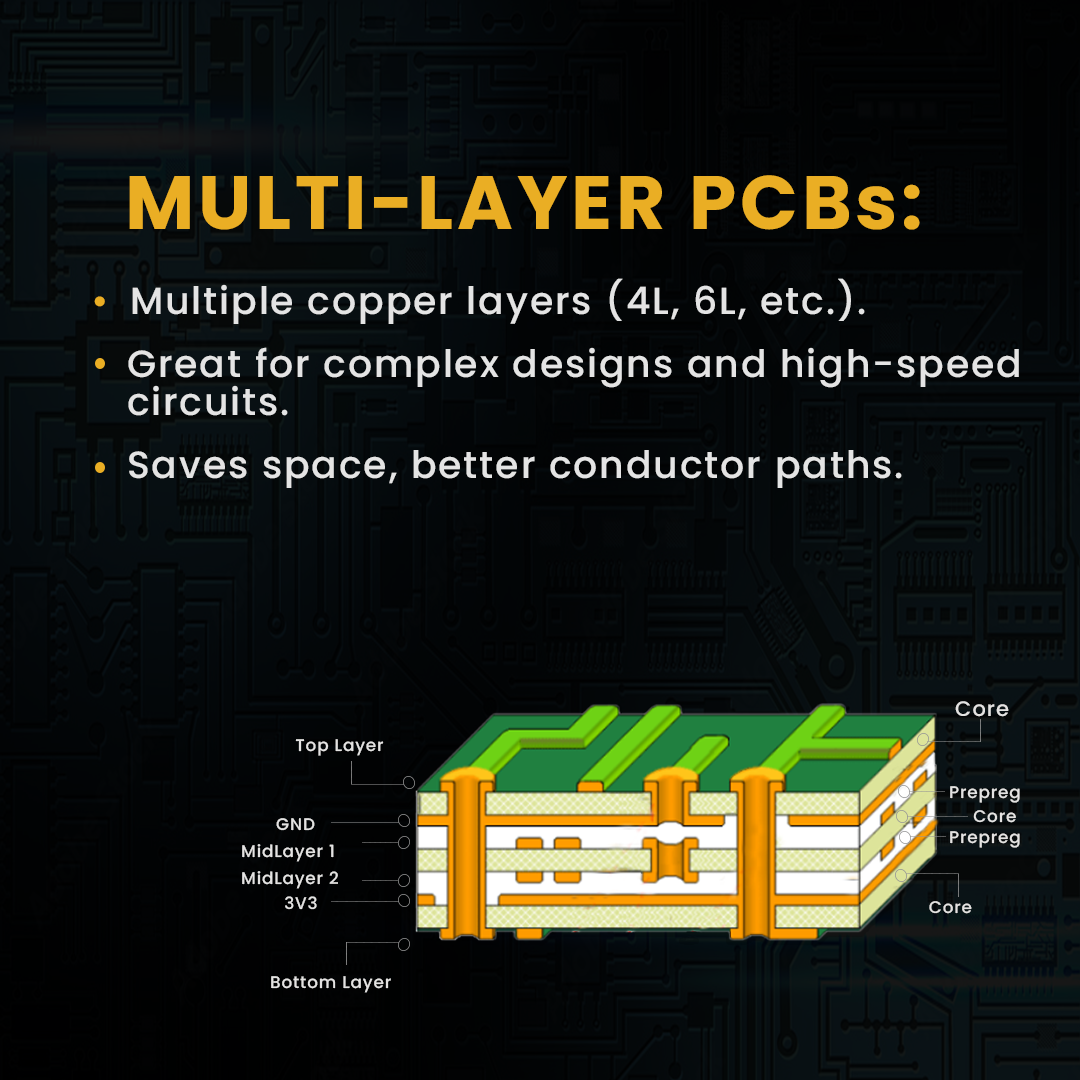 MULTI-LAYER PCBs:

• Multiple copper layers (4L, 6L, etc.).

• Great for complex designs and high-speed circuits.

• Saves space, better conductor paths.

Top Layer
GND
MidLayer 1
MidLayer 2
3V3
Bottom Layer

Core
Prepreg
Core
Prepreg
Core